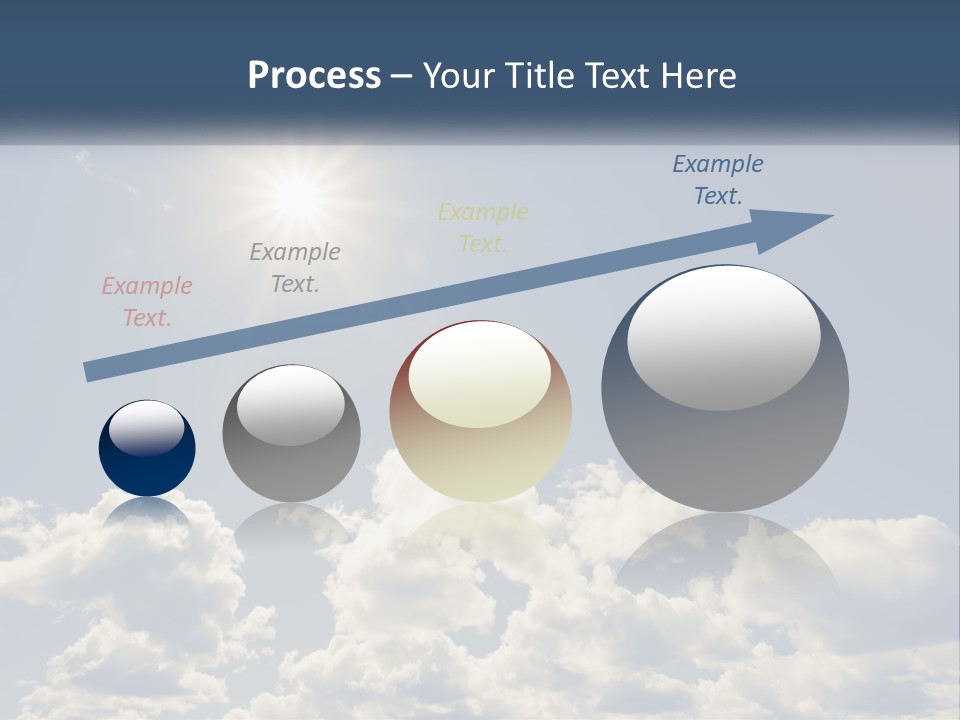 Process – Your Title Text Here

Example Text.

Example Text.

Example Text.

Example Text.